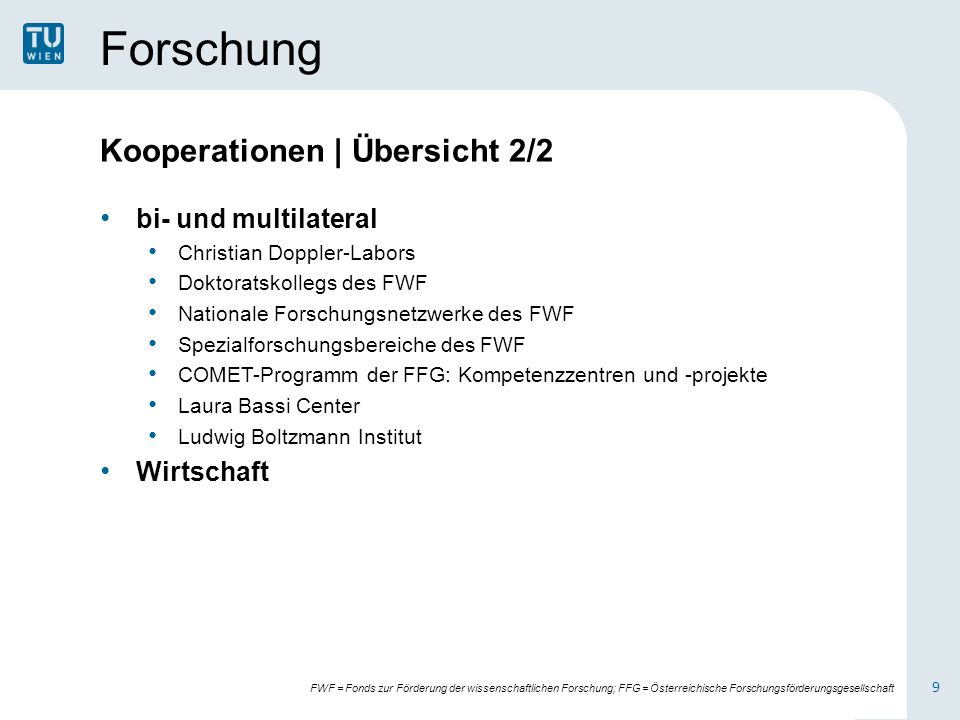 TU WIEN

Forschung

Kooperationen | Übersicht 2/2

• bi- und multilateral
  • Christian Doppler-Labors
  • Doktoratskollegs des FWF
  • Nationale Forschungsnetzwerke des FWF
  • Spezialforschungsbereiche des FWF
  • COMET-Programm der FFG: Kompetenzzentren und -projekte
  • Laura Bassi Center
  • Ludwig Boltzmann Institut
• Wirtschaft

FWF = Fonds zur Förderung der wissenschaftlichen Forschung; FFG = Österreichische Forschungsförderungsgesellschaft

9